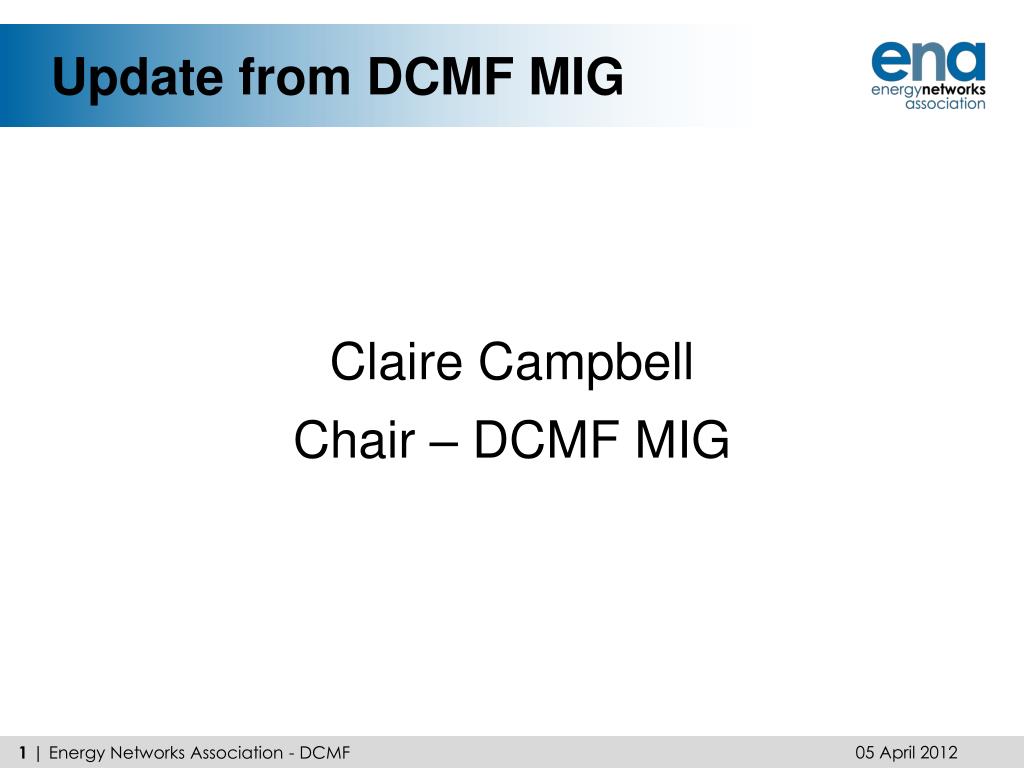 Update from DCMF MIG

ena
energynetworks
association

Claire Campbell
Chair – DCMF MIG

1 | Energy Networks Association - DCMF

05 April 2012